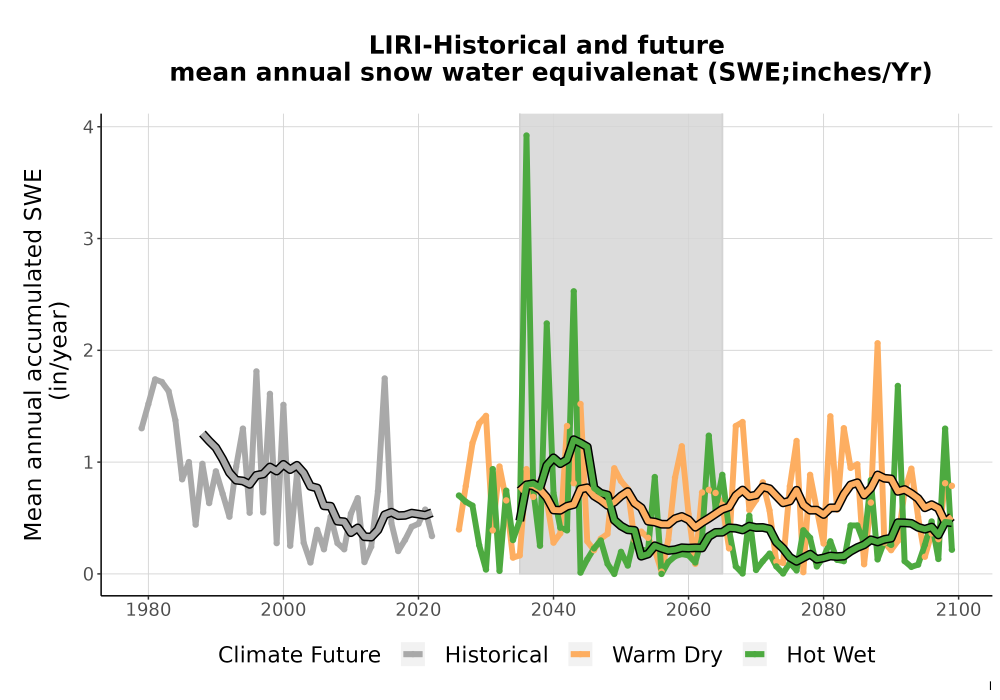 LIRI-Historical and future
mean annual snow water equivalenat (SWE;inches/Yr)

Mean annual accumulated SWE
(in/year)

4
3
2
1
0

1980
2000
2020
2040
2060
2080
2100

Climate Future
Historical
Warm Dry
Hot Wet